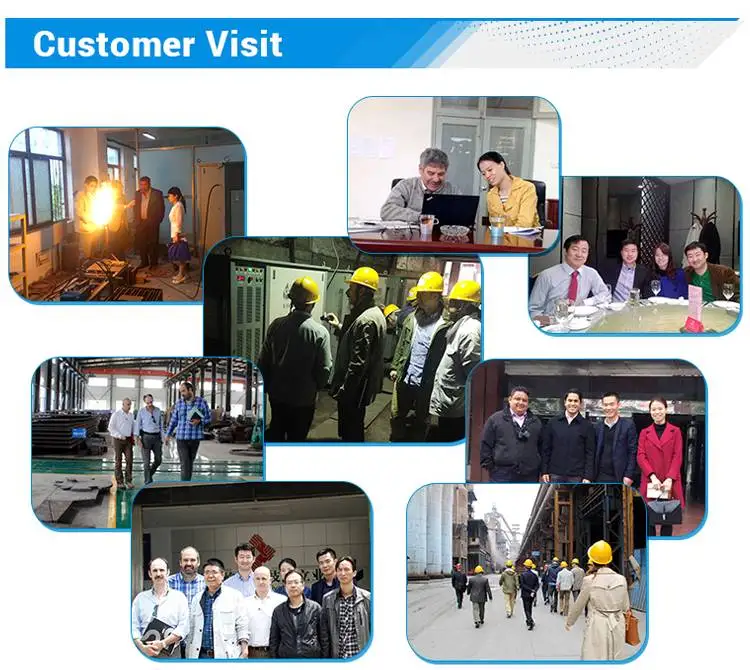 Customer Visit